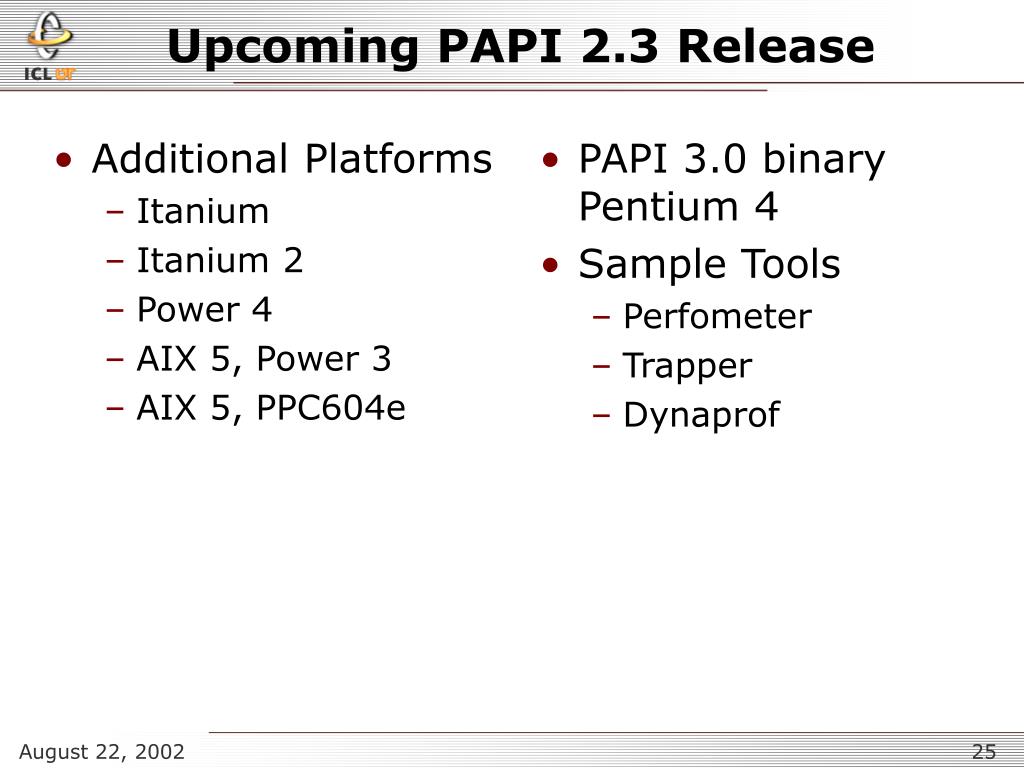 ICL UT

Upcoming PAPI 2.3 Release

• Additional Platforms
– Itanium
– Itanium 2
– Power 4
– AIX 5, Power 3
– AIX 5, PPC604e

• PAPI 3.0 binary Pentium 4
• Sample Tools
– Perfometer
– Trapper
– Dynaprof

August 22, 2002

25